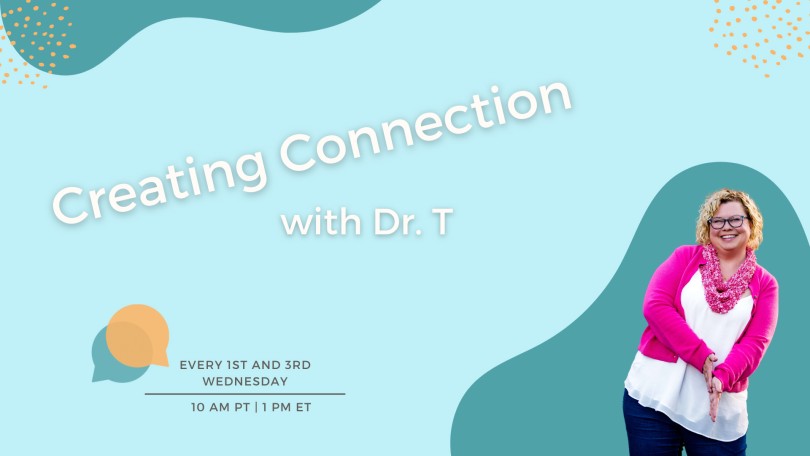 Creating Connection

with Dr. T

EVERY 1ST AND 3RD WEDNESDAY

10 AM PT | 1 PM ET